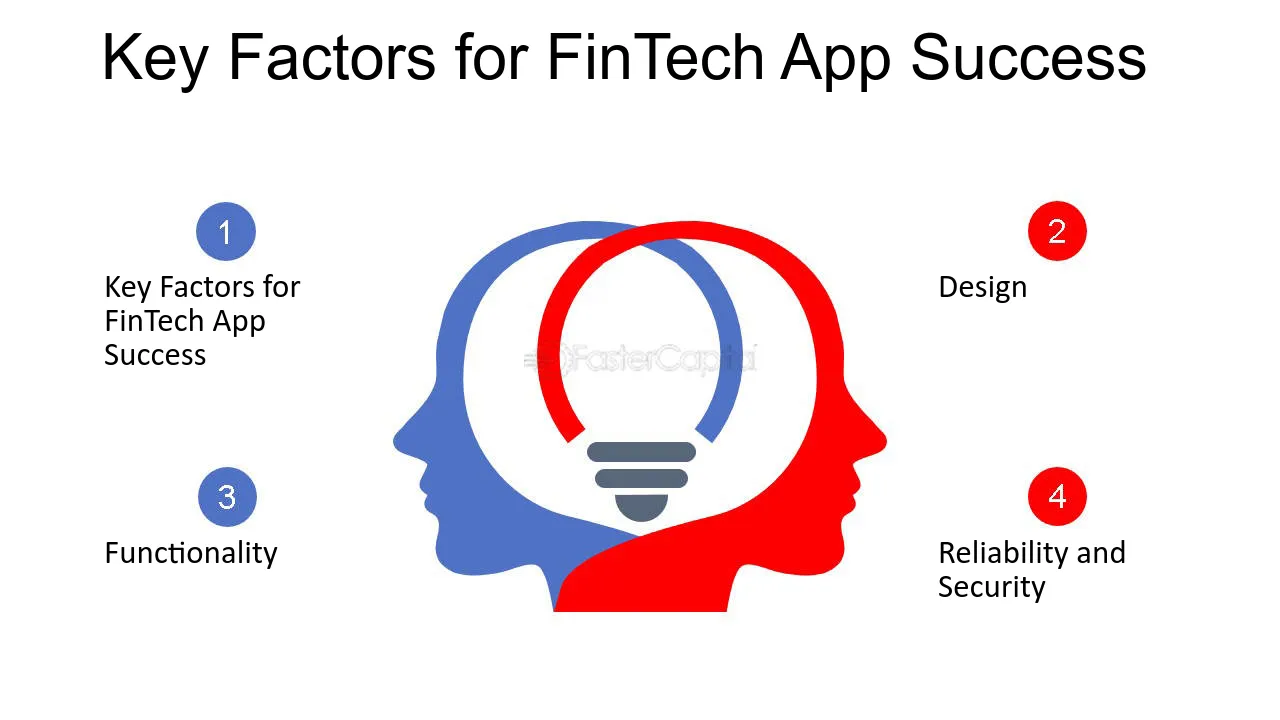 Key Factors for FinTech App Success

1

Key Factors for FinTech App Success

2

Design

3

Functionality

4

Reliability and Security

FasterCapital